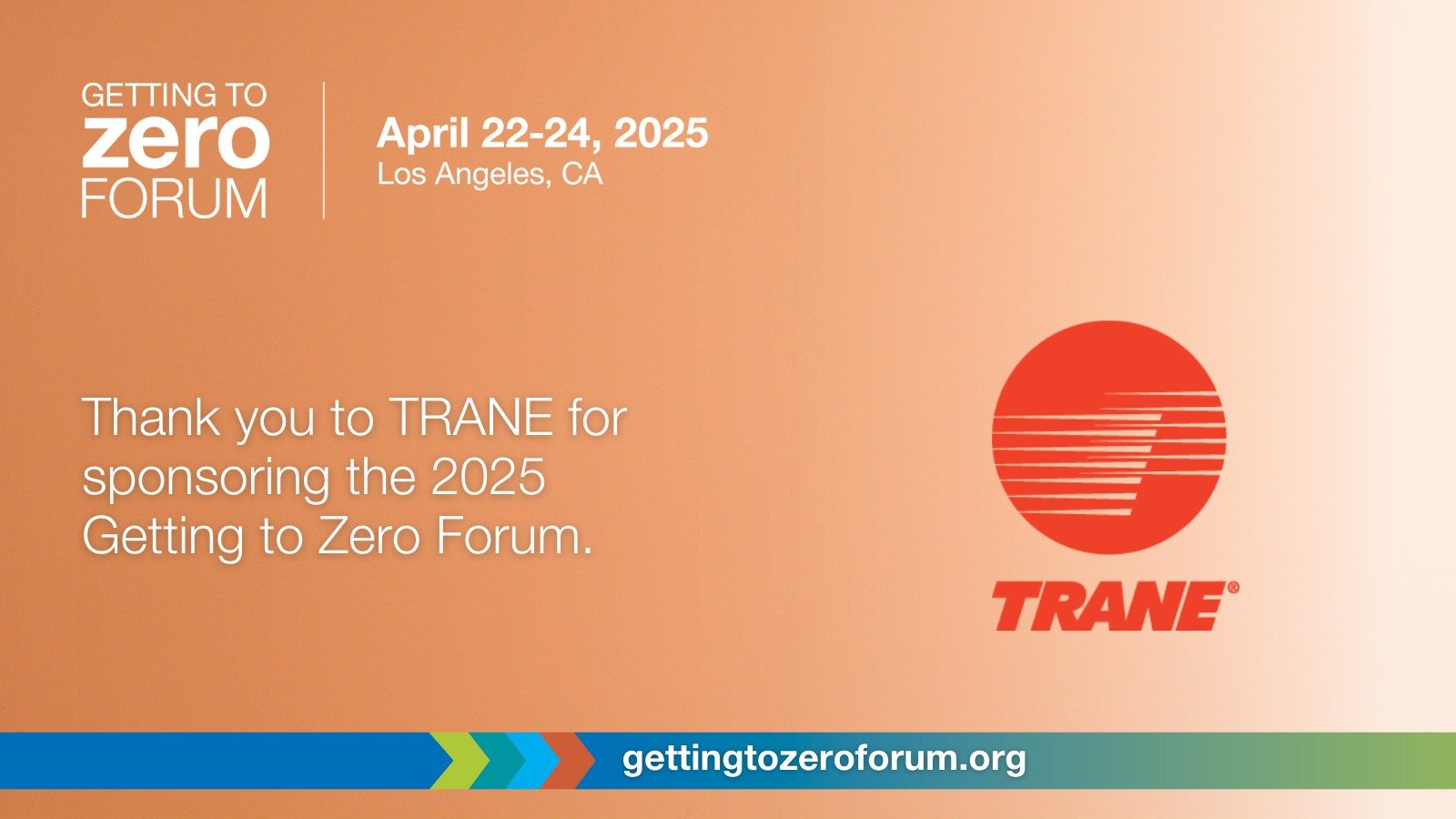 GETTING TO
zero
FORUM

April 22-24, 2025
Los Angeles, CA

Thank you to TRANE for sponsoring the 2025 Getting to Zero Forum.

TRANE®

gettingtozeroforum.org